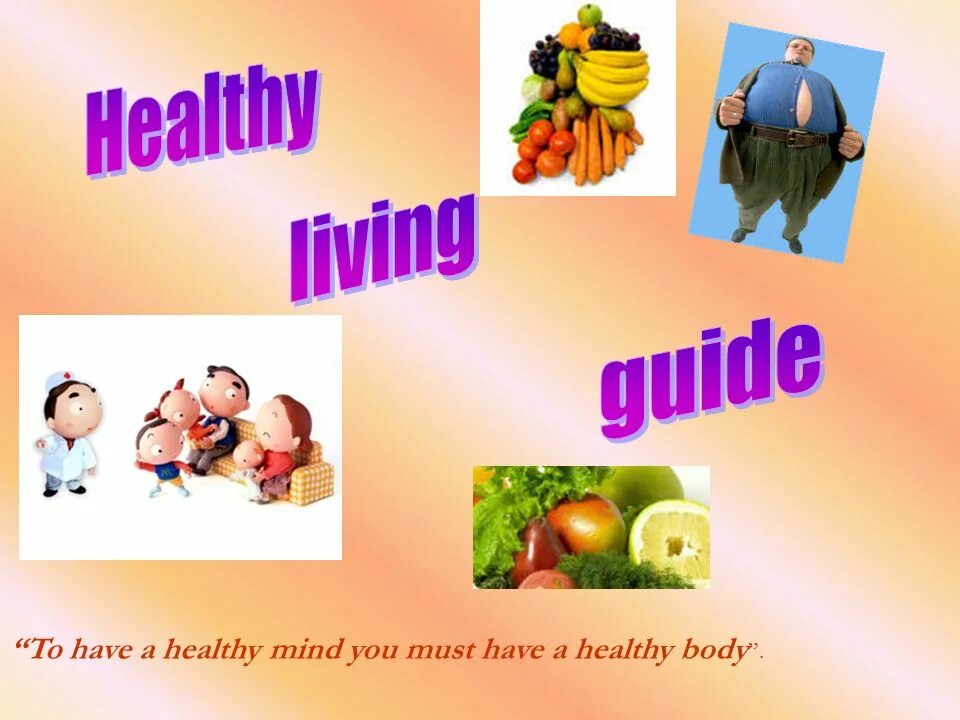 Healthy

living

guide

“To have a healthy mind you must have a healthy body”.